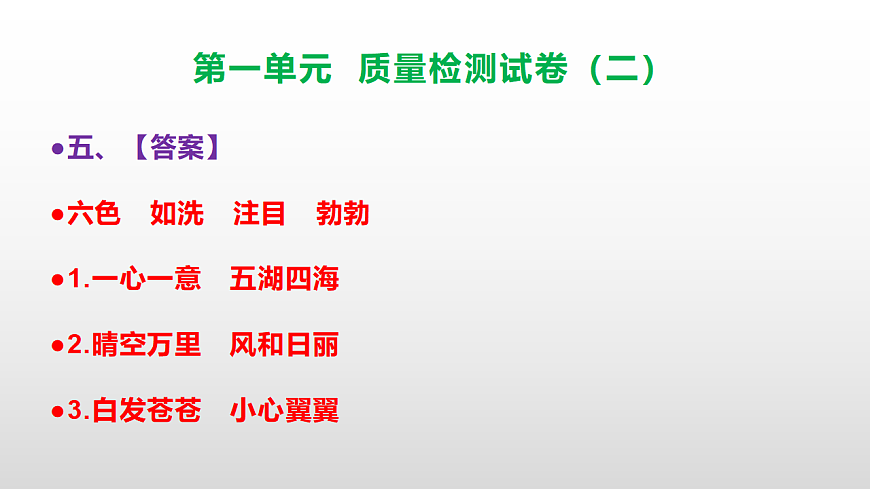 第一单元 质量检测试卷（二）

•五、【答案】

•六色 如洗 注目 勃勃

•1.一心一意 五湖四海

•2.晴空万里 风和日丽

•3.白发苍苍 小心翼翼